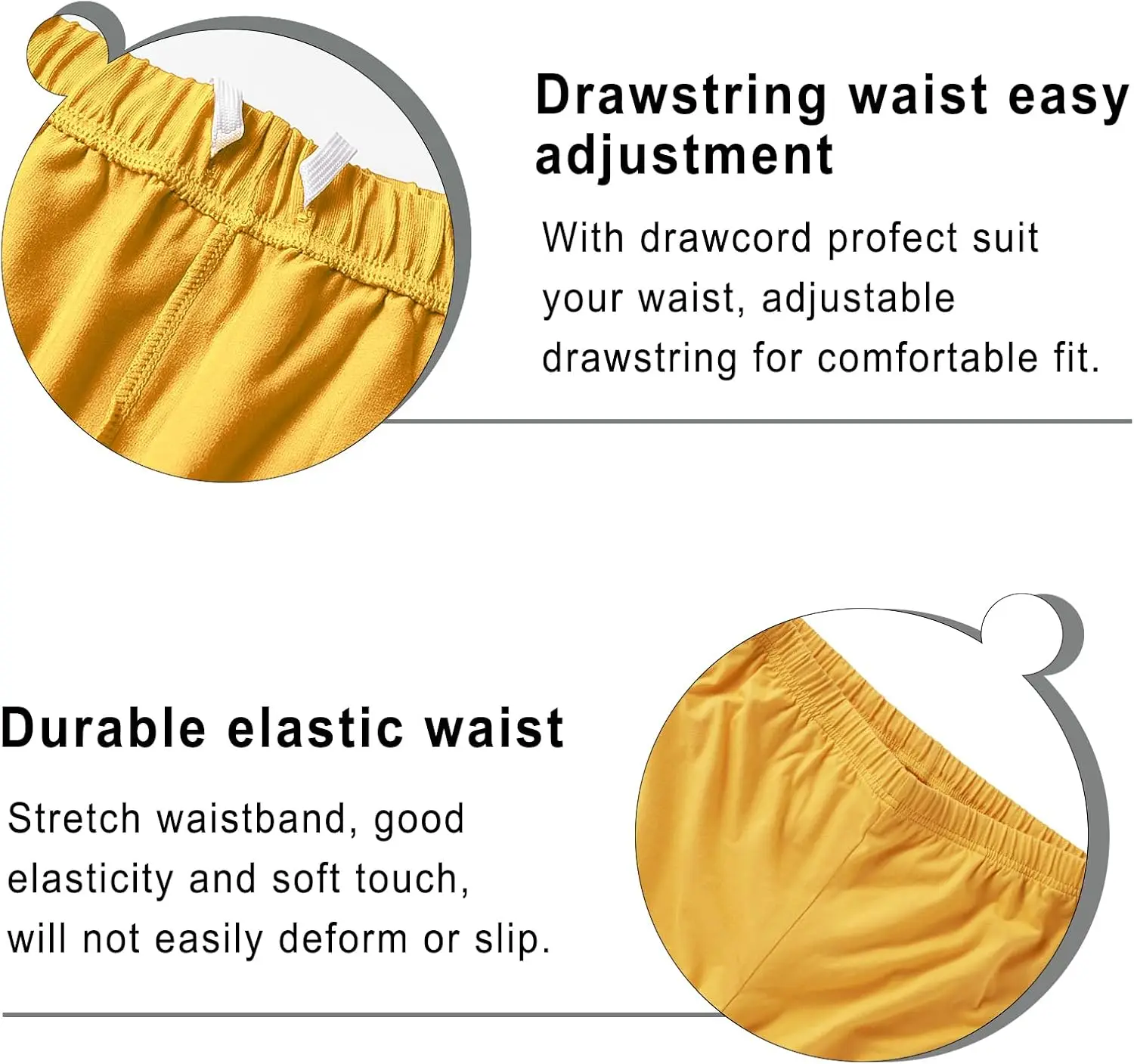 Drawstring waist easy adjustment

With drawcord profect suit your waist, adjustable drawstring for comfortable fit.

Durable elastic waist

Stretch waistband, good elasticity and soft touch, will not easily deform or slip.